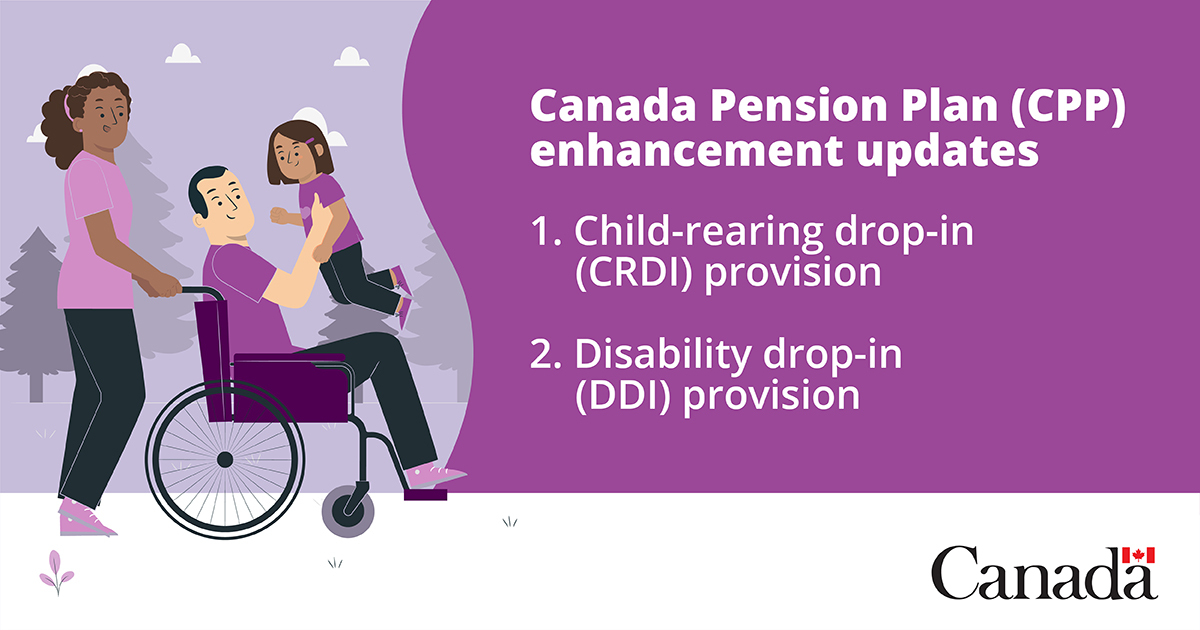 Canada Pension Plan (CPP) enhancement updates

1. Child-rearing drop-in (CRDI) provision

2. Disability drop-in (DDI) provision

Canada